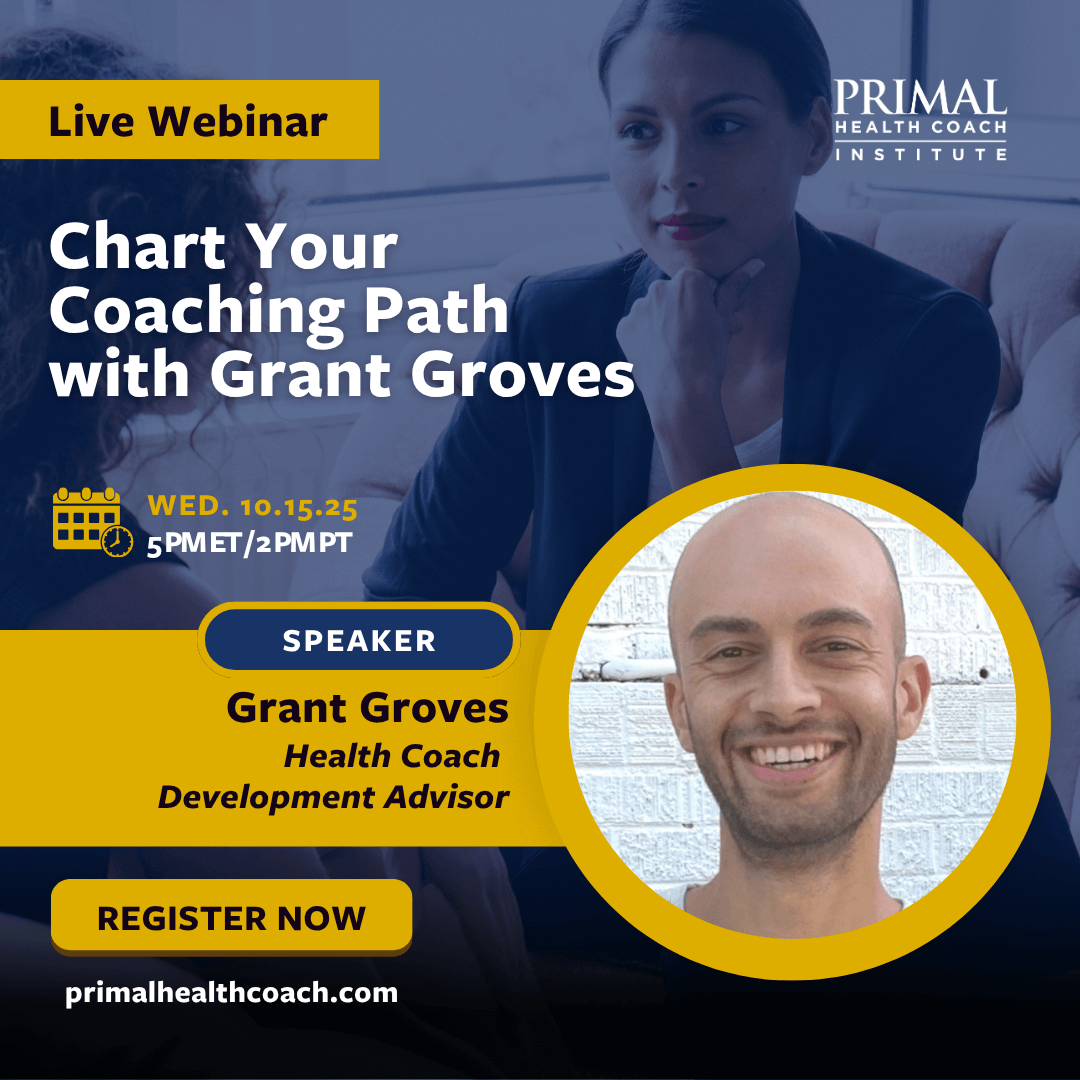 Live Webinar

PRIMAL
HEALTH COACH
INSTITUTE

Chart Your Coaching Path with Grant Groves

WED. 10.15.25
5PMET/2PMPT

SPEAKER

Grant Groves
Health Coach
Development Advisor

REGISTER NOW

primalhealthcoach.com